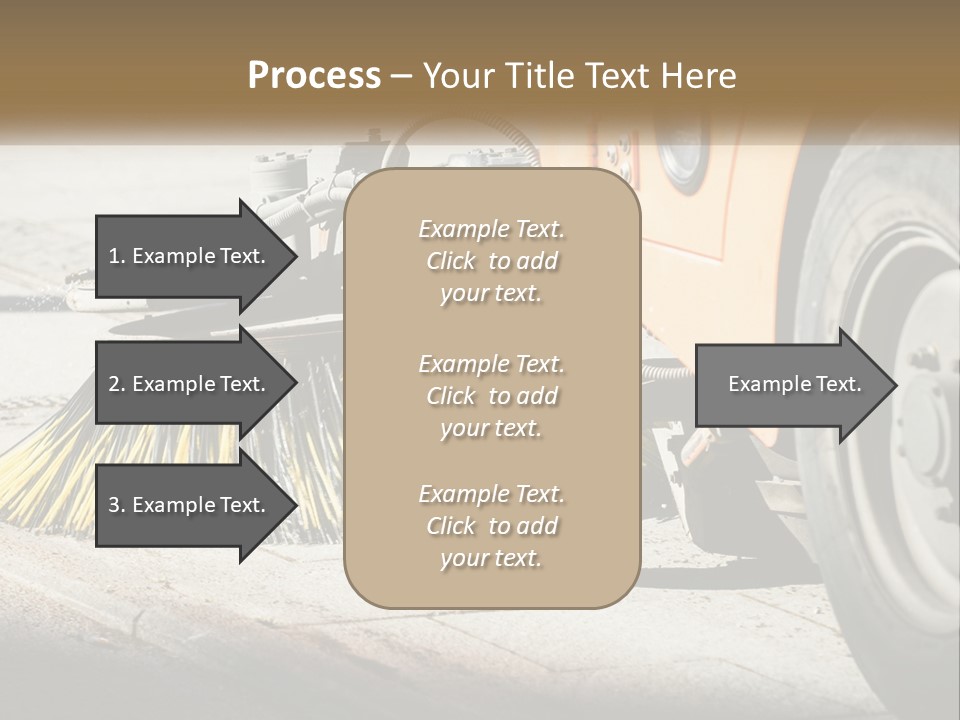 Process – Your Title Text Here

1. Example Text.

2. Example Text.

3. Example Text.

Example Text. Click to add your text.

Example Text. Click to add your text.

Example Text. Click to add your text.

Example Text.